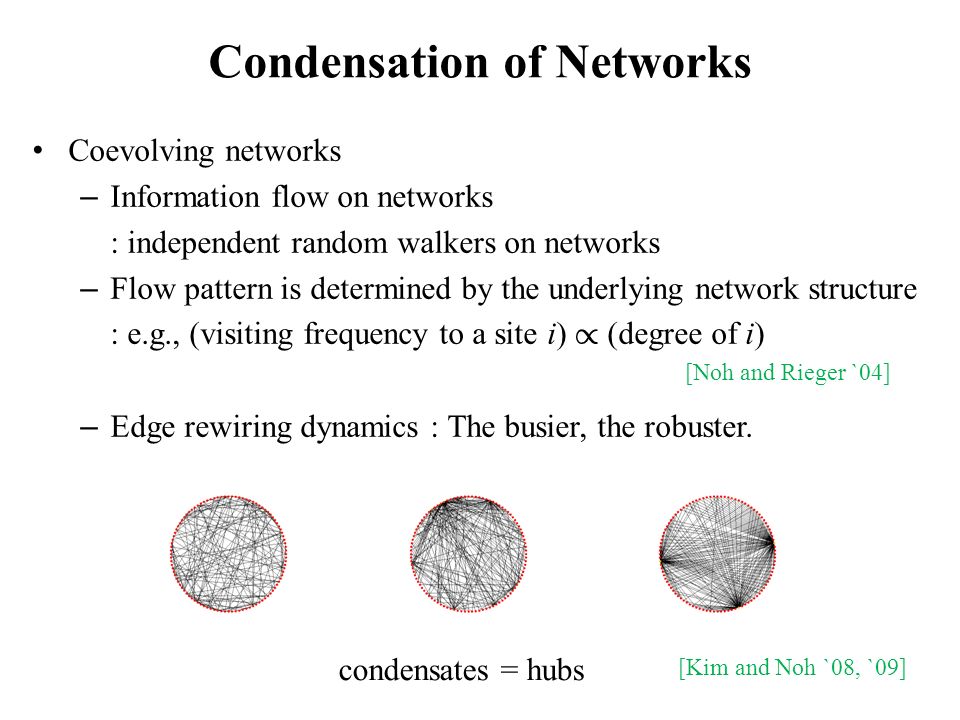 Condensation of Networks

• Coevolving networks
 – Information flow on networks
 : independent random walkers on networks
 – Flow pattern is determined by the underlying network structure
 : e.g., (visiting frequency to a site $i$) $\propto$ (degree of $i$)

[Noh and Rieger `04]

 – Edge rewiring dynamics : The busier, the robuster.

condensates = hubs

[Kim and Noh `08, `09]